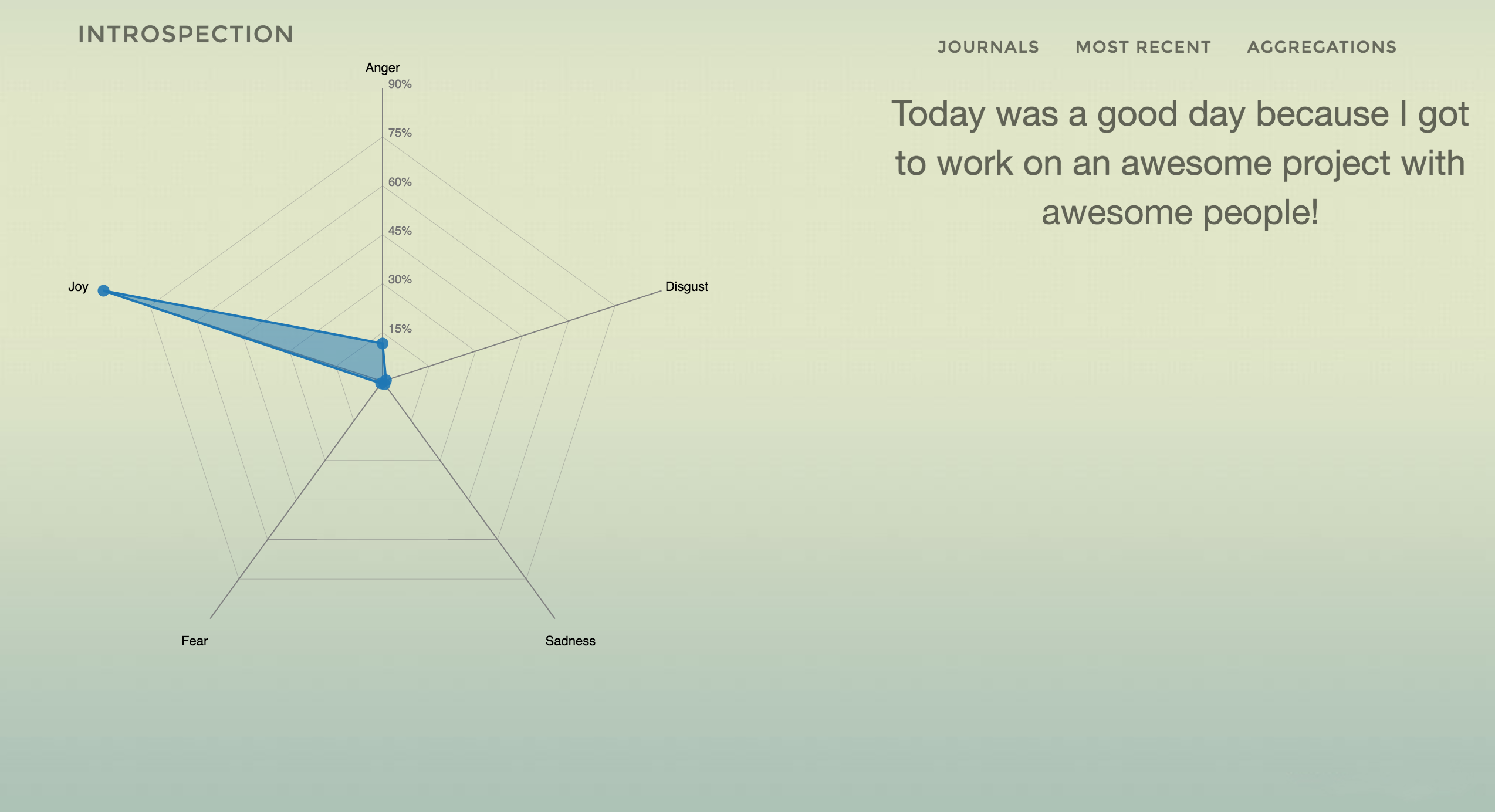 INTROSPECTION

JOURNALS MOST RECENT AGGREGATIONS

Anger
90%
75%
60%
45%
30%
15%
Joy
Disgust
Fear
Sadness

Today was a good day because I got to work on an awesome project with awesome people!